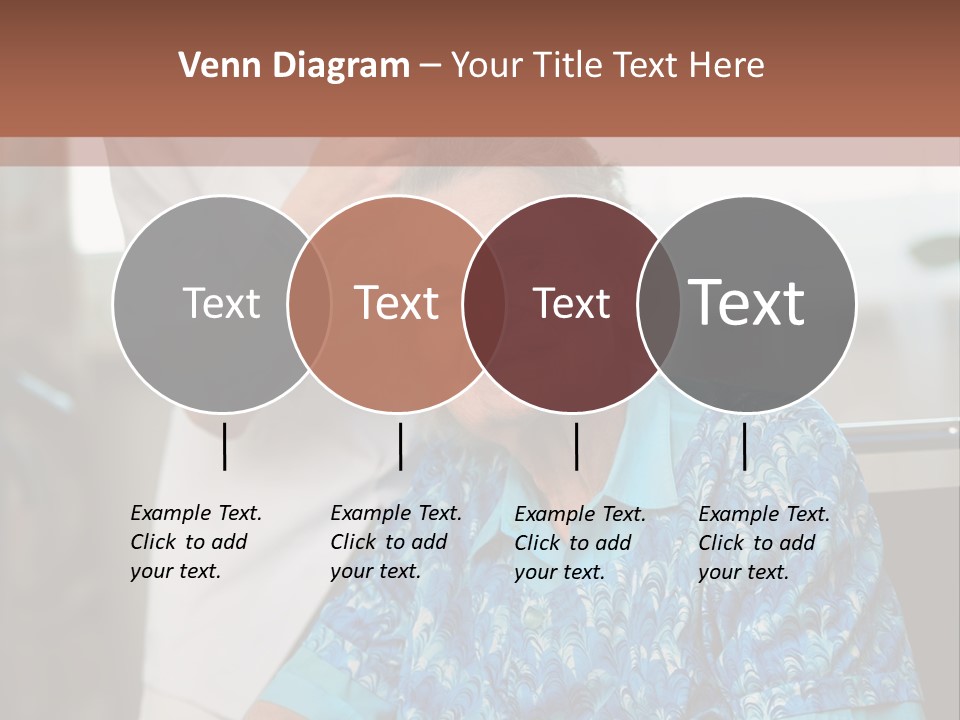 Venn Diagram – Your Title Text Here

Text

Text

Text

Text

Example Text. Click to add your text.

Example Text. Click to add your text.

Example Text. Click to add your text.

Example Text. Click to add your text.